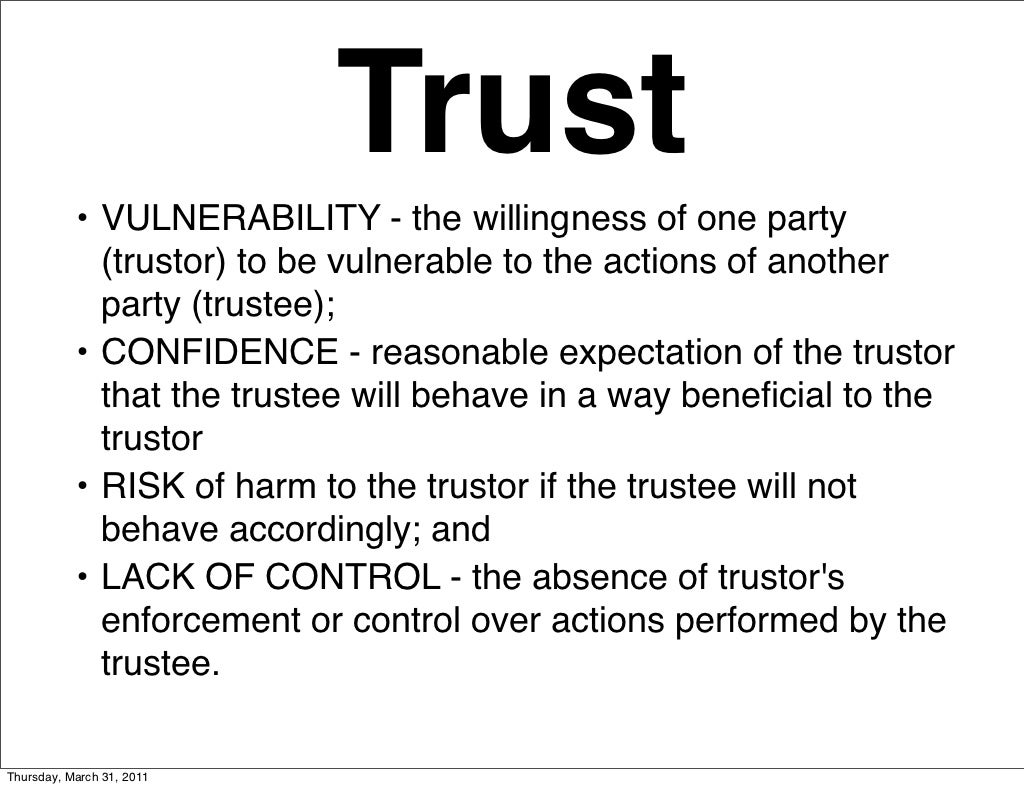 Trust

• VULNERABILITY - the willingness of one party (trustor) to be vulnerable to the actions of another party (trustee);
• CONFIDENCE - reasonable expectation of the trustor that the trustee will behave in a way beneficial to the trustor
• RISK of harm to the trustor if the trustee will not behave accordingly; and
• LACK OF CONTROL - the absence of trustor's enforcement or control over actions performed by the trustee.

Thursday, March 31, 2011